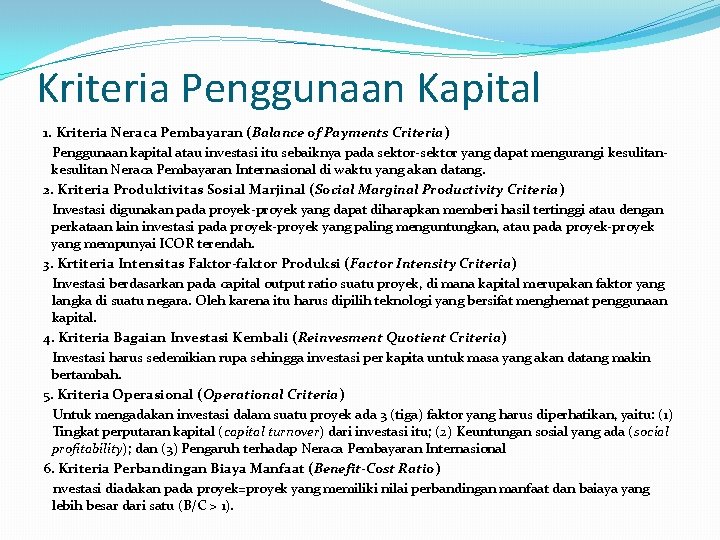 Kriteria Penggunaan Kapital

1. Kriteria Neraca Pembayaran (Balance of Payments Criteria)

Penggunaan kapital atau investasi itu sebaiknya pada sektor-sektor yang dapat mengurangi kesulitan-kesulitan Neraca Pembayaran Internasional di waktu yang akan datang.

2. Kriteria Produktivitas Sosial Marjinal (Social Marginal Productivity Criteria)

Investasi digunakan pada proyek-proyek yang dapat diharapkan memberi hasil tertinggi atau dengan perkataan lain investasi pada proyek-proyek yang paling menguntungkan, atau pada proyek-proyek yang mempunyai ICOR terendah.

3. Krtiteria Intensitas Faktor-faktor Produksi (Factor Intensity Criteria)

Investasi berdasarkan pada capital output ratio suatu proyek, di mana kapital merupakan faktor yang langka di suatu negara. Oleh karena itu harus dipilih teknologi yang bersifat menghemat penggunaan kapital.

4. Kriteria Bagaian Investasi Kembali (Reinvesment Quotient Criteria)

Investasi harus sedemikian rupa sehingga investasi per kapita untuk masa yang akan datang makin bertambah.

5. Kriteria Operasional (Operational Criteria)

Untuk mengadakan investasi dalam suatu proyek ada 3 (tiga) faktor yang harus diperhatikan, yaitu: (1) Tingkat perputaran kapital (capital turnover) dari investasi itu; (2) Keuntungan sosial yang ada (social profitability); dan (3) Pengaruh terhadap Neraca Pembayaran Internasional

6. Kriteria Perbandingan Biaya Manfaat (Benefit-Cost Ratio)

nvestasi diadakan pada proyek=proyek yang memiliki nilai perbandingan manfaat dan baiaya yang lebih besar dari satu (B/C > 1).